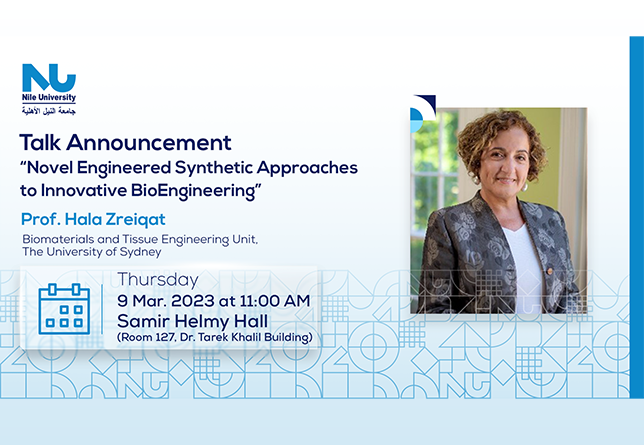 NU
Nile University
جامعة النيل الأهلية

Talk Announcement
"Novel Engineered Synthetic Approaches to Innovative BioEngineering"

Prof. Hala Zreiqat
Biomaterials and Tissue Engineering Unit, The University of Sydney

Thursday
9 Mar. 2023 at 11:00 AM
Samir Helmy Hall
(Room 127, Dr. Tarek Khalil Building)